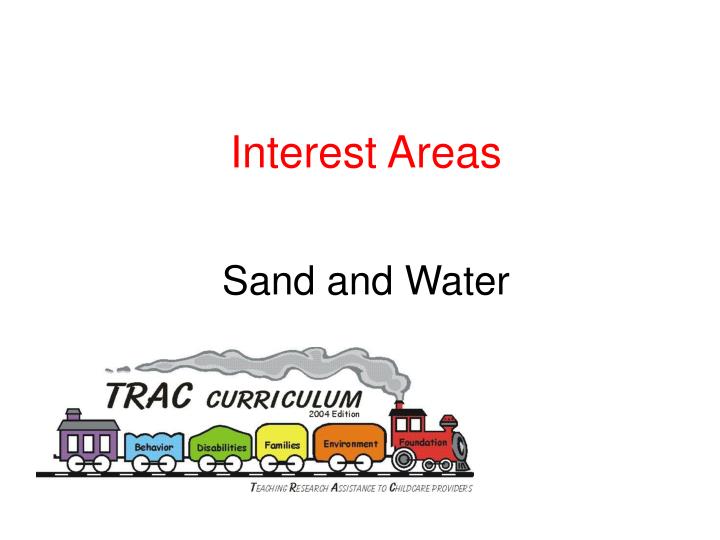 Interest Areas

Sand and Water

TRAC CURRICULUM
2004 Edition

Behavior Disabilities Families Environment Foundation

TEACHING RESEARCH ASSISTANCE TO CHILDCARE PROVIDERS